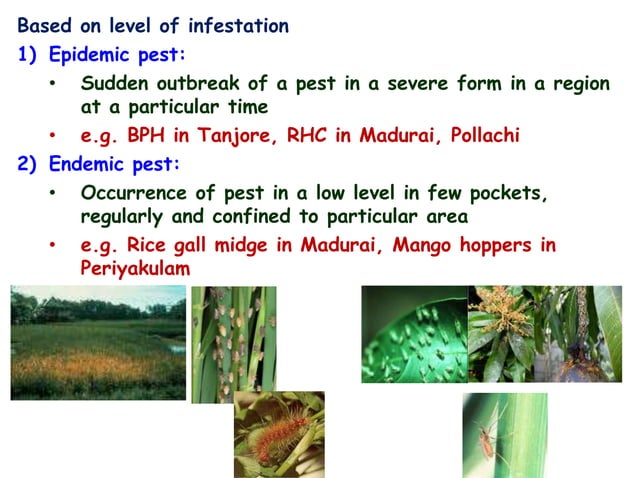 Based on level of infestation

1) Epidemic pest:

• Sudden outbreak of a pest in a severe form in a region at a particular time

• e.g. BPH in Tanjore, RHC in Madurai, Pollachi

2) Endemic pest:

• Occurrence of pest in a low level in few pockets, regularly and confined to particular area

• e.g. Rice gall midge in Madurai, Mango hoppers in Periyakulam